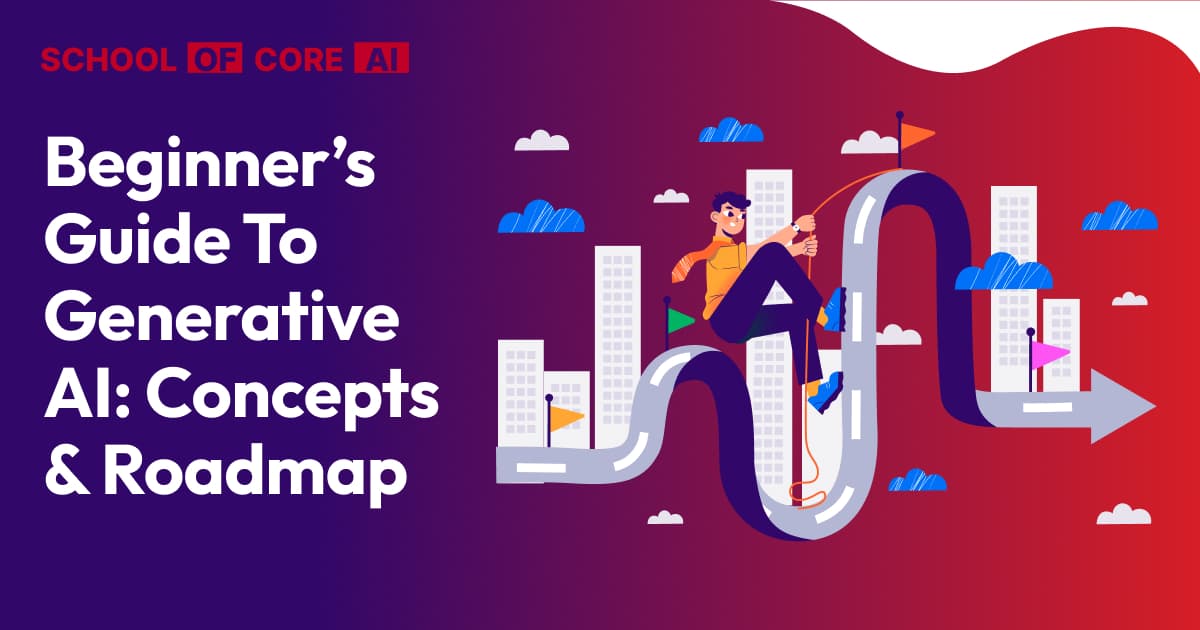 SCHOOL OF CORE AI

Beginner's Guide To Generative AI: Concepts & Roadmap